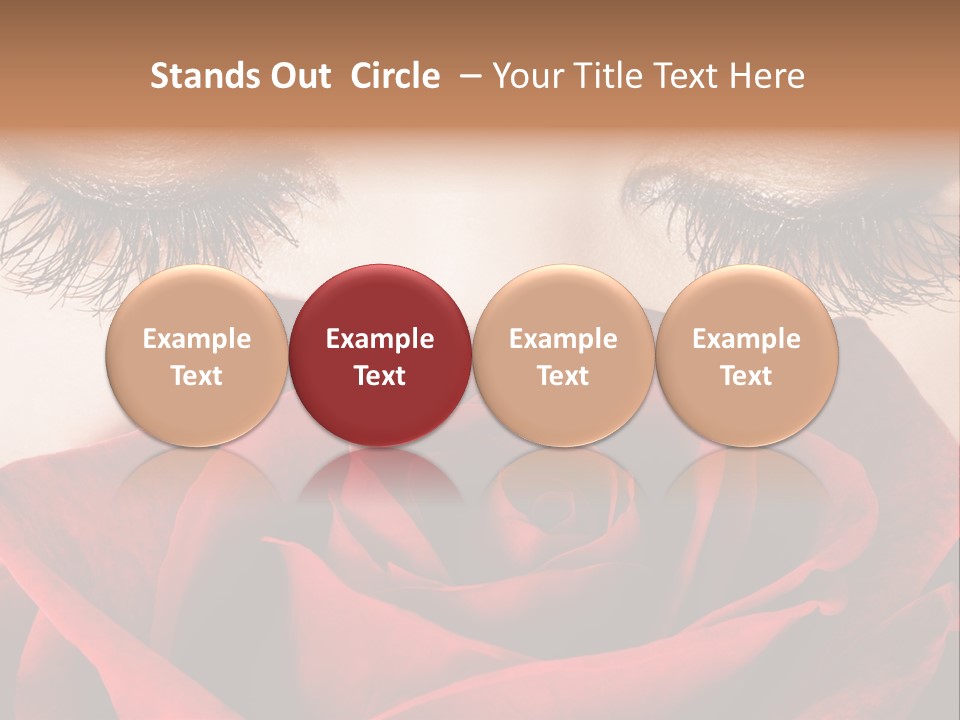 Stands Out  Circle  – Your Title Text Here

Example Text

Example Text

Example Text

Example Text